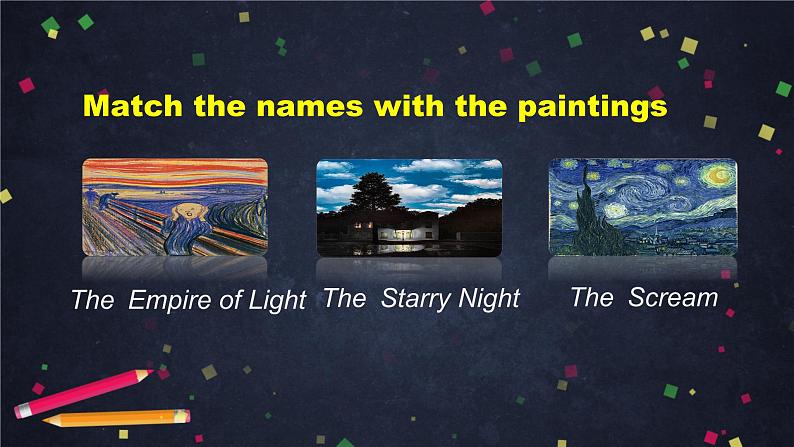 Match the names with the paintings

The Empire of Light The Starry Night The Scream